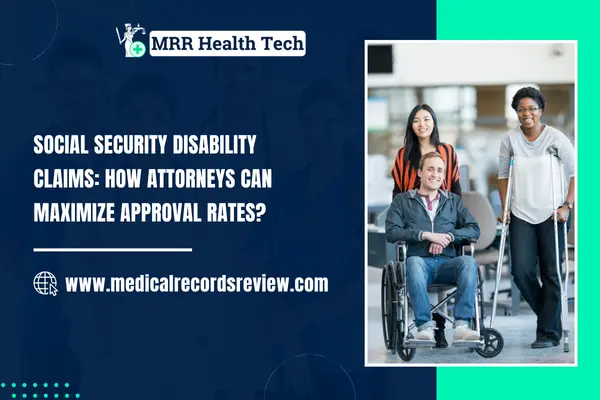 MRR Health Tech

SOCIAL SECURITY DISABILITY CLAIMS: HOW ATTORNEYS CAN MAXIMIZE APPROVAL RATES?

www.medicalrecordsreview.com